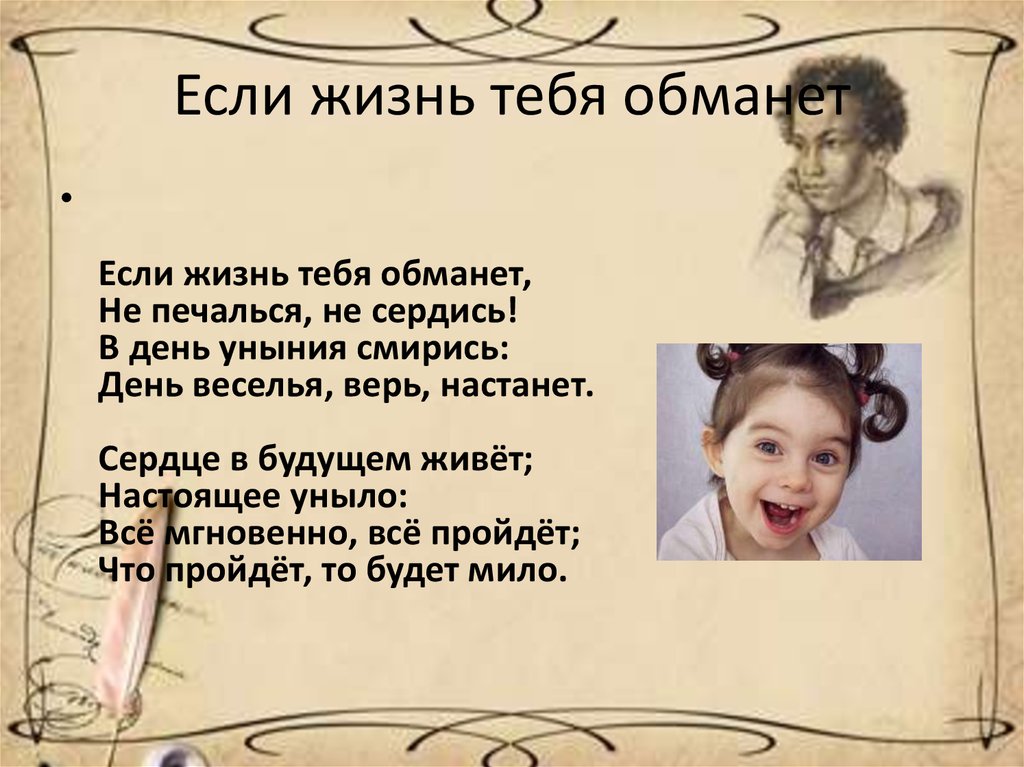 Если жизнь тебя обманет

•

Если жизнь тебя обманет,
Не печалься, не сердись!
В день уныния смирись:
День веселья, верь, настанет.

Сердце в будущем живёт;
Настоящее уныло:
Всё мгновенно, всё пройдёт;
Что пройдёт, то будет мило.